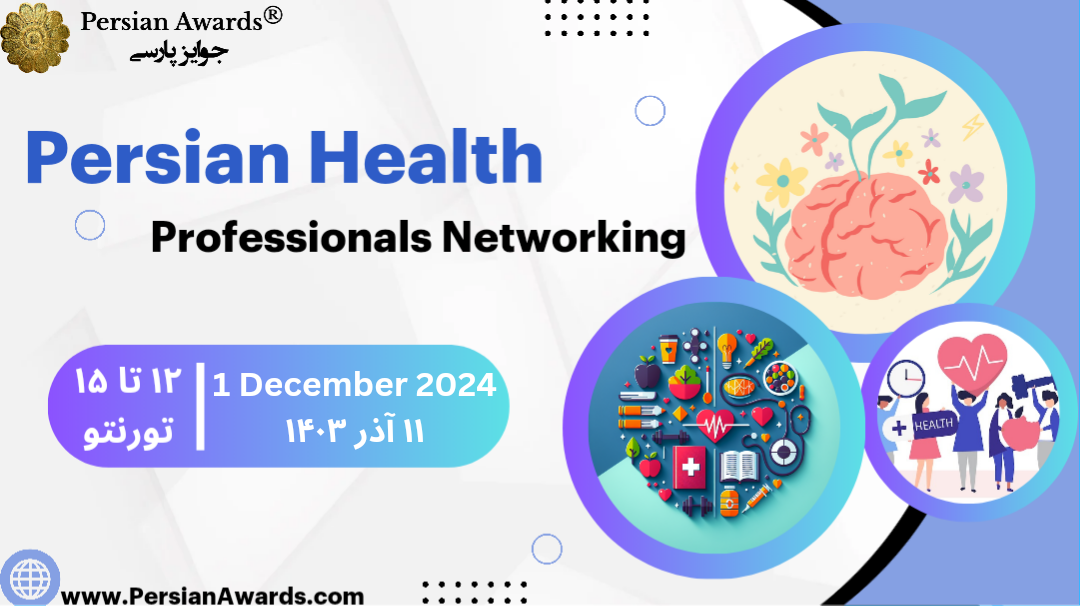 Persian Awards®
جوایز پارسی

Persian Health
Professionals Networking

۱۲ تا ۱۵
تورنتو

1 December 2024
۱۱ آذر ۱۴۰۳

HEALTH

www.PersianAwards.com